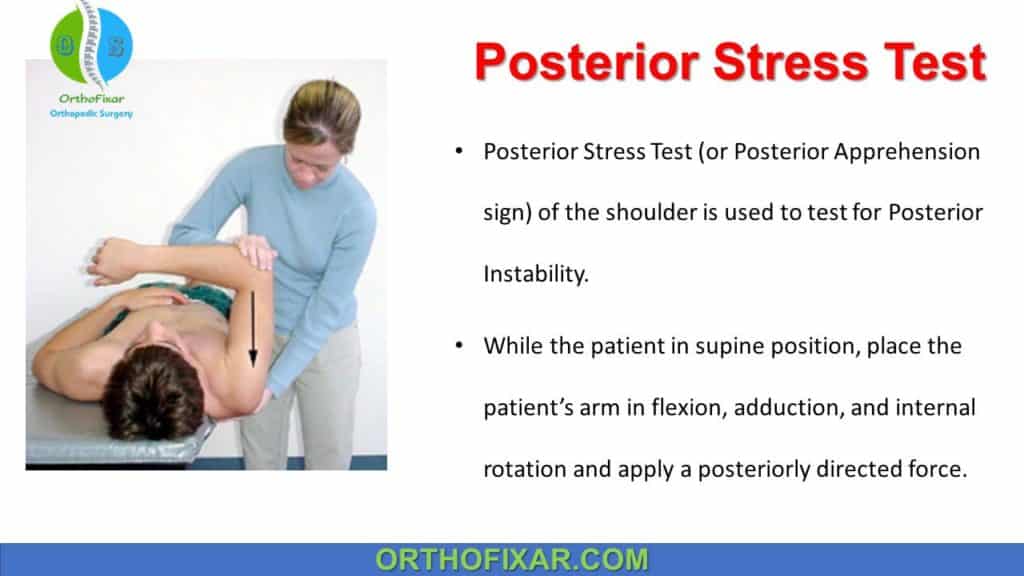 O S

OrthoFixar
Orthopedic Surgery

Posterior Stress Test

• Posterior Stress Test (or Posterior Apprehension sign) of the shoulder is used to test for Posterior Instability.

• While the patient in supine position, place the patient's arm in flexion, adduction, and internal rotation and apply a posteriorly directed force.

ORTHOFIXAR.COM